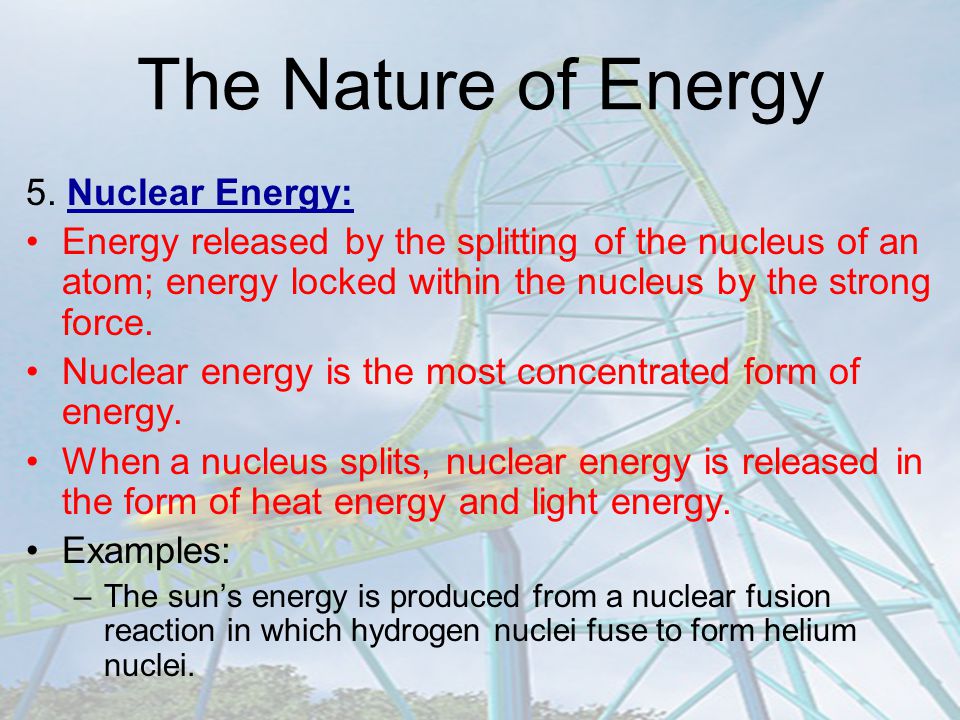 The Nature of Energy

5. Nuclear Energy:

• Energy released by the splitting of the nucleus of an atom; energy locked within the nucleus by the strong force.
• Nuclear energy is the most concentrated form of energy.
• When a nucleus splits, nuclear energy is released in the form of heat energy and light energy.
• Examples:
– The sun's energy is produced from a nuclear fusion reaction in which hydrogen nuclei fuse to form helium nuclei.